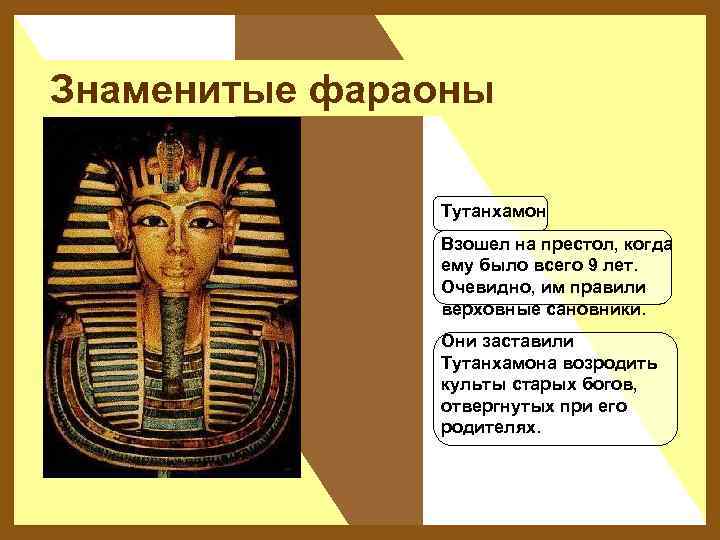 Знаменитые фараоны

Тутанхамон

Взошел на престол, когда ему было всего 9 лет. Очевидно, им правили верховные сановники.

Они заставили Тутанхамона возродить культы старых богов, отвергнутых при его родителях.